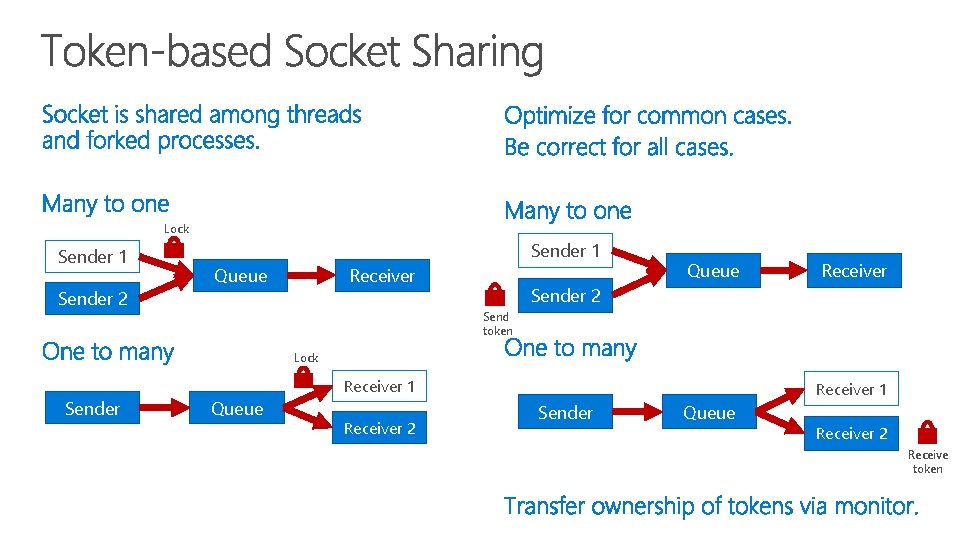 Token-based Socket Sharing

Socket is shared among threads and forked processes.

Many to one

Lock

Sender 1

Sender 2

Queue

Receiver

One to many

Lock

Sender

Queue

Receiver 1

Receiver 2

Optimize for common cases. Be correct for all cases.

Many to one

Sender 1

Sender 2

Send token

Queue

Receiver

One to many

Sender

Queue

Receiver 1

Receiver 2

Receive token

Transfer ownership of tokens via monitor.